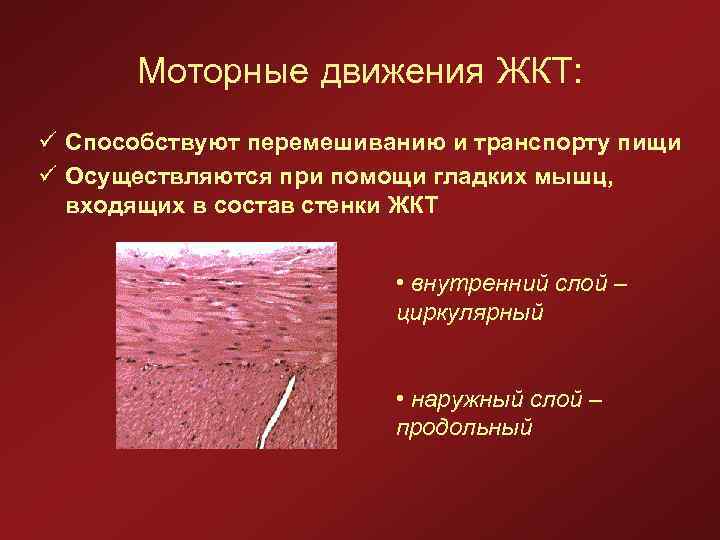 Моторные движения ЖКТ:

✓ Способствуют перемешиванию и транспорту пищи
✓ Осуществляются при помощи гладких мышц, входящих в состав стенки ЖКТ

• внутренний слой – циркулярный

• наружный слой – продольный